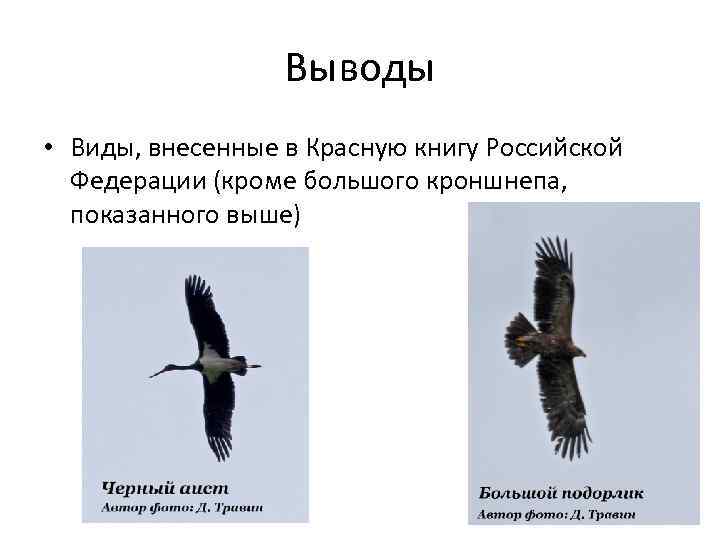 Выводы

• Виды, внесенные в Красную книгу Российской Федерации (кроме большого кроншнепа, показанного выше)

Черный аист
Автор фото: Д. Травин

Большой подорлик
Автор фото: Д. Травин